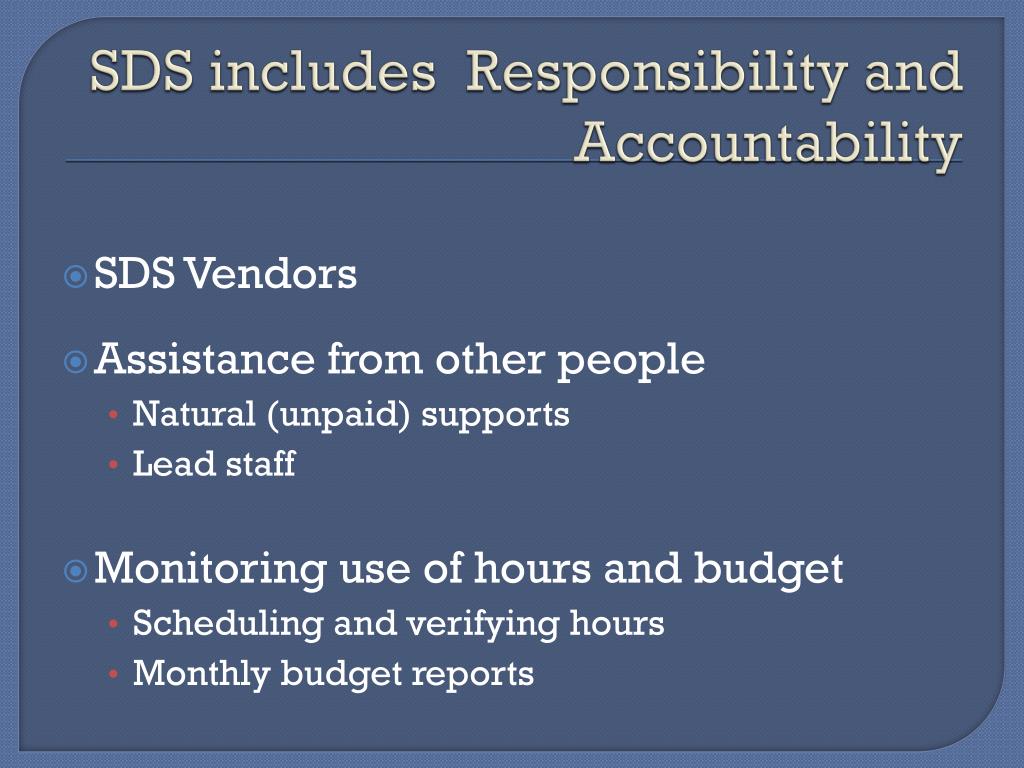 SDS includes  Responsibility and Accountability

SDS Vendors

Assistance from other people
• Natural (unpaid) supports
• Lead staff

Monitoring use of hours and budget
• Scheduling and verifying hours
• Monthly budget reports